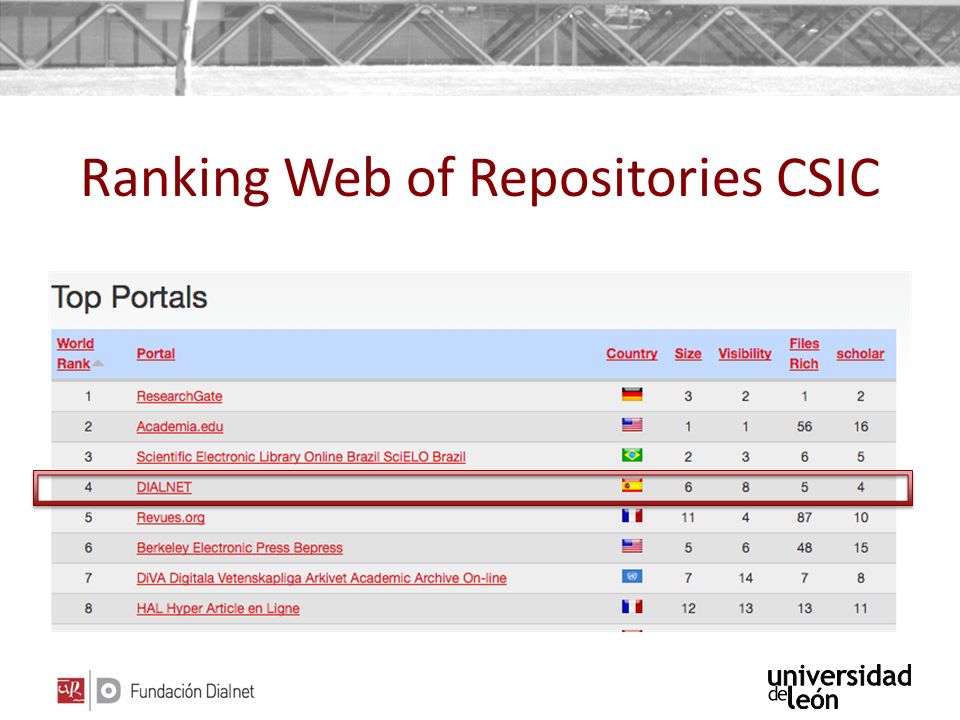 Ranking Web of Repositories CSIC

Top Portals

| World Rank | Portal | Country | Size | Visibility | Files Rich | scholar |
|---|---|---|---|---|---|---|
| 1 | ResearchGate | | 3 | 2 | 1 | 2 |
| 2 | Academia.edu | | 1 | 1 | 56 | 16 |
| 3 | Scientific Electronic Library Online Brazil SciELO Brazil | | 2 | 3 | 6 | 5 |
| 4 | DIALNET | | 6 | 8 | 5 | 4 |
| 5 | Revues.org | | 11 | 4 | 87 | 10 |
| 6 | Berkeley Electronic Press Bepress | | 5 | 6 | 48 | 15 |
| 7 | DiVA Digitala Vetenskapliga Arkivet Academic Archive On-line | | 7 | 14 | 7 | 8 |
| 8 | HAL Hyper Article en Ligne | | 12 | 13 | 13 | 11 |

Fundación Dialnet

universidad de león